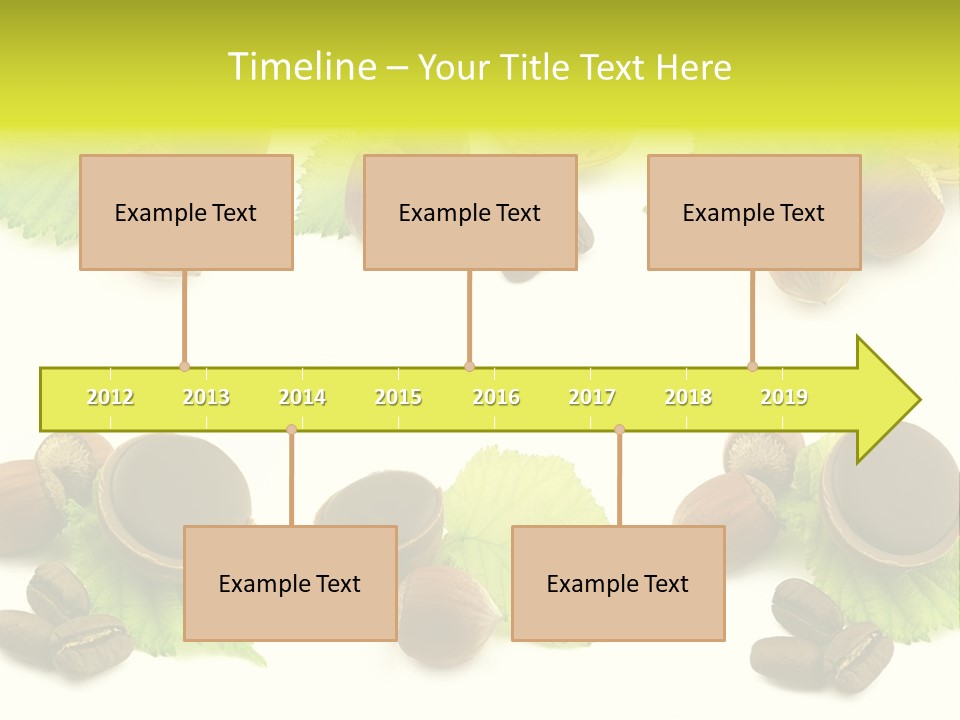 Timeline – Your Title Text Here

Example Text

Example Text

Example Text

2012 2013 2014 2015 2016 2017 2018 2019

Example Text

Example Text